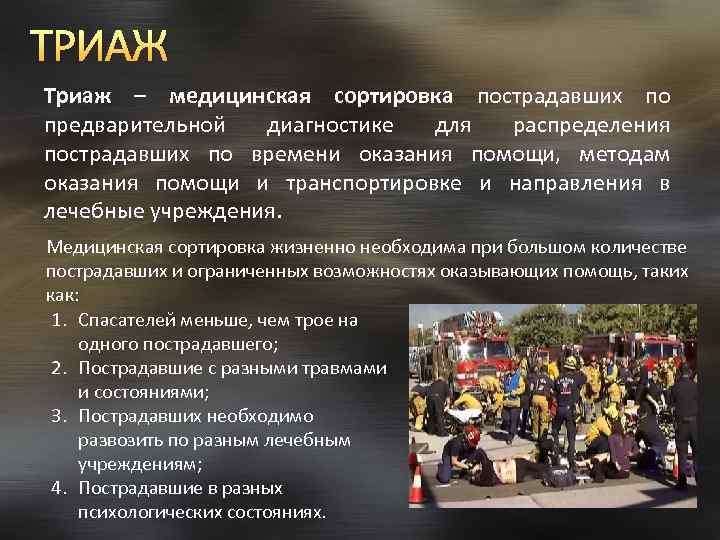 ТРИАЖ

Триаж – медицинская сортировка пострадавших по предварительной диагностике для распределения пострадавших по времени оказания помощи, методам оказания помощи и транспортировке и направления в лечебные учреждения.

Медицинская сортировка жизненно необходима при большом количестве пострадавших и ограниченных возможностях оказывающих помощь, таких как:

1. Спасателей меньше, чем трое на одного пострадавшего;
2. Пострадавшие с разными травмами и состояниями;
3. Пострадавших необходимо развозить по разным лечебным учреждениям;
4. Пострадавшие в разных психологических состояниях.